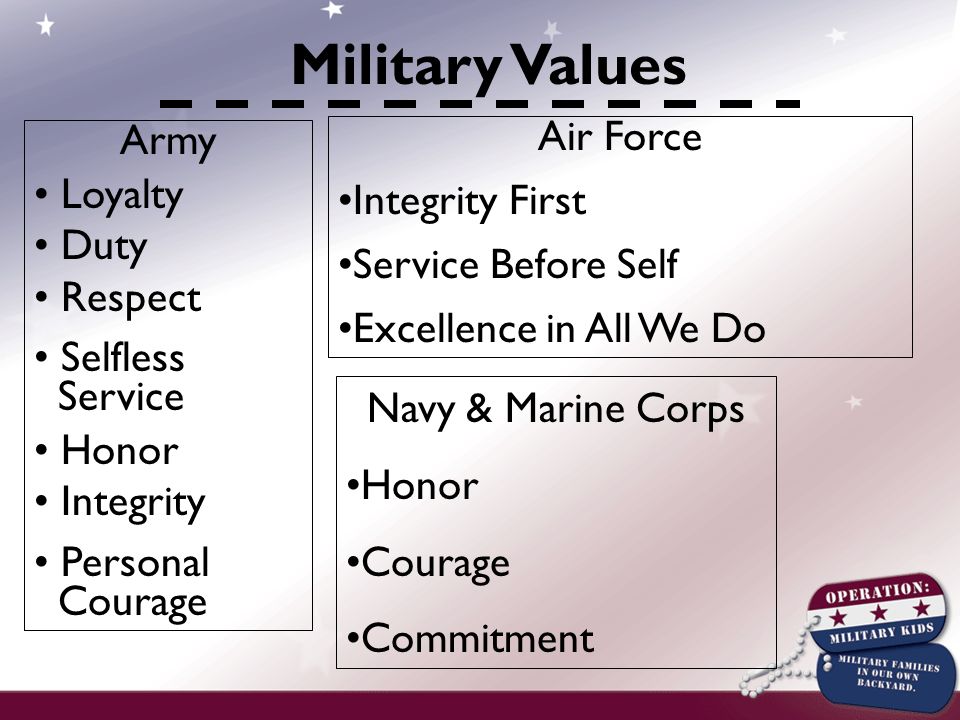 Military Values

Army
• Loyalty
• Duty
• Respect
• Selfless Service
• Honor
• Integrity
• Personal Courage

Air Force
•Integrity First
•Service Before Self
•Excellence in All We Do

Navy & Marine Corps
•Honor
•Courage
•Commitment

OPERATION:
MILITARY KIDS
MILITARY FAMILIES IN OUR OWN BACKYARD.